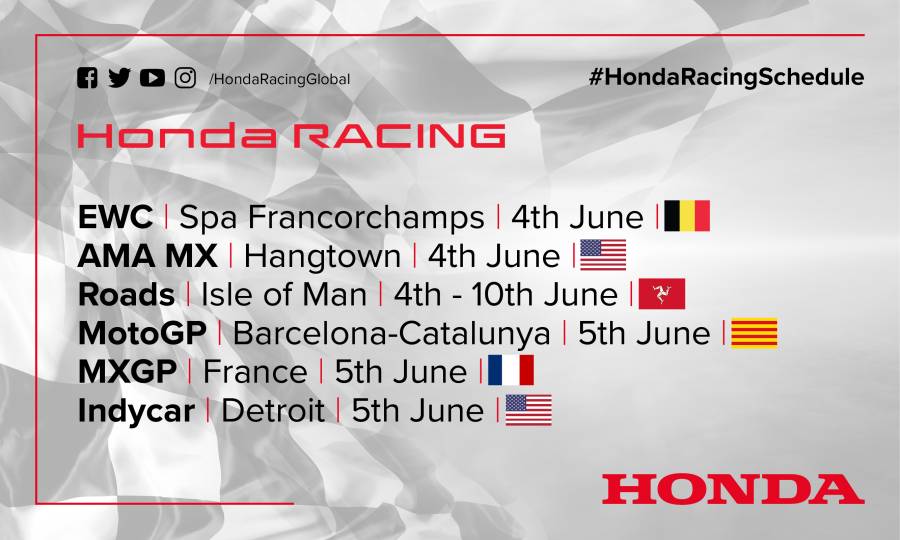 /HondaRacingGlobal

#HondaRacingSchedule

Honda RACING

EWC | Spa Francorchamps | 4th June |
AMA MX | Hangtown | 4th June |
Roads | Isle of Man | 4th - 10th June |
MotoGP | Barcelona-Catalunya | 5th June |
MXGP | France | 5th June |
Indycar | Detroit | 5th June |

HONDA